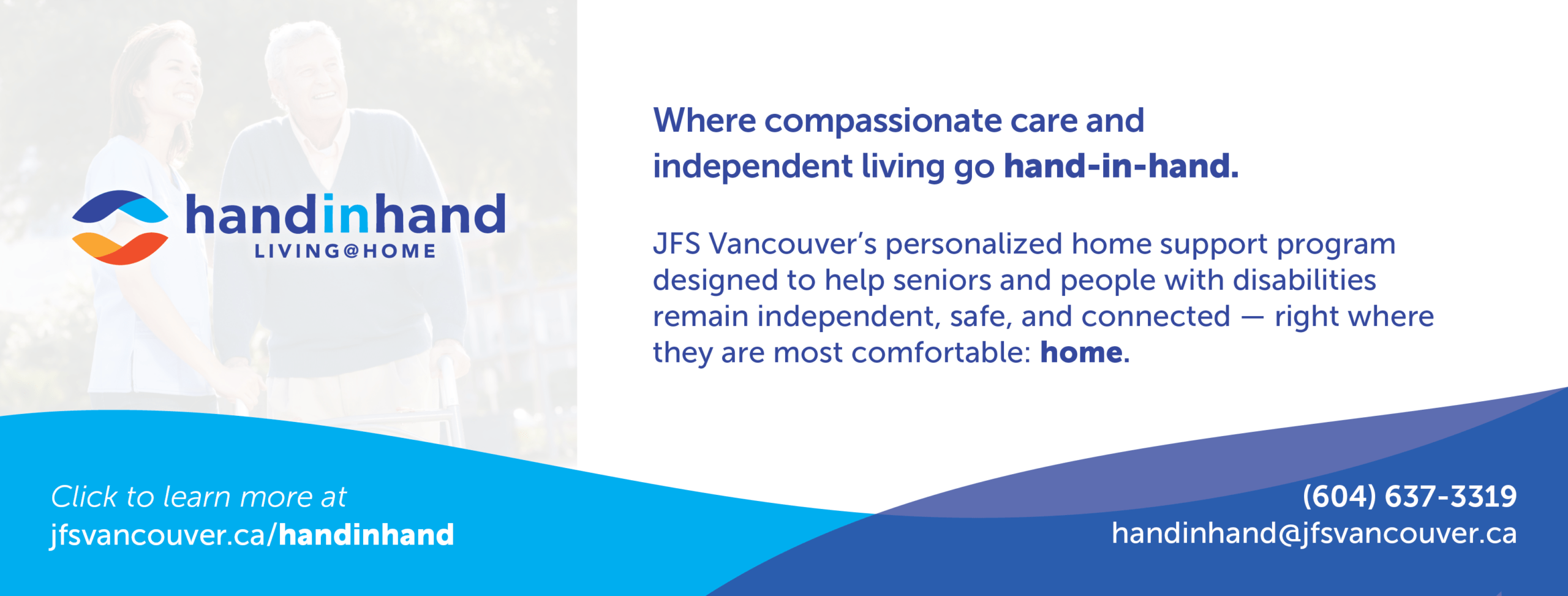 handinhand
LIVING@HOME

Where compassionate care and independent living go hand-in-hand.

JFS Vancouver's personalized home support program designed to help seniors and people with disabilities remain independent, safe, and connected — right where they are most comfortable: home.

Click to learn more at
jfsvancouver.ca/handinhand

(604) 637-3319
handinhand@jfsvancouver.ca